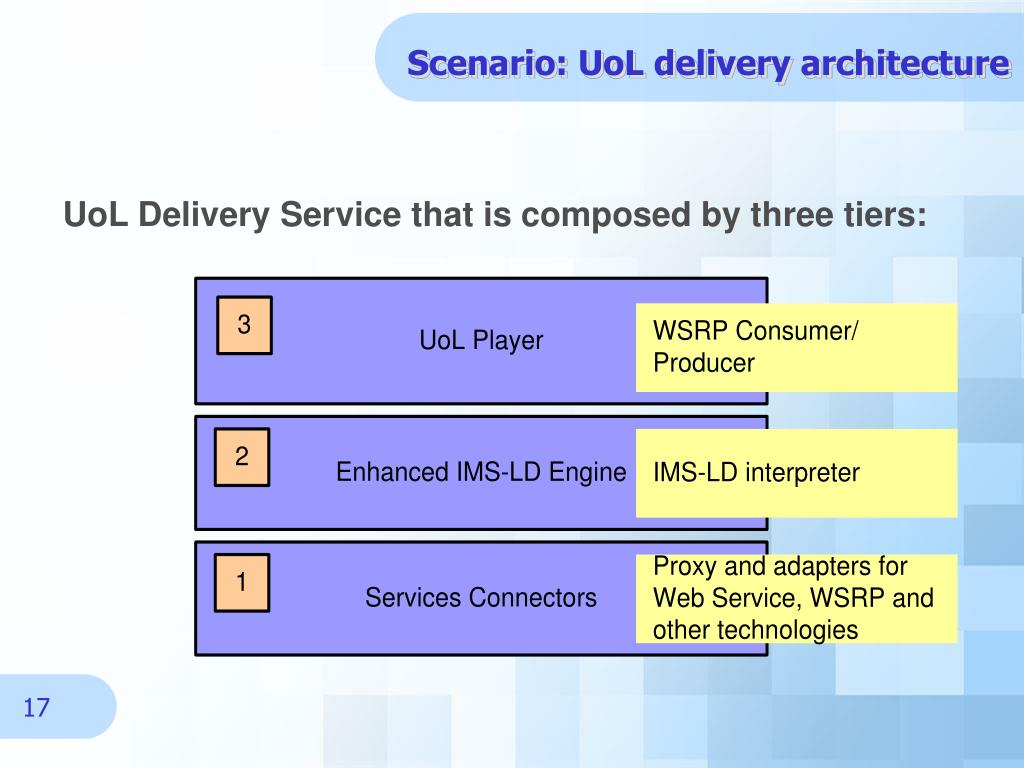 Scenario: UoL delivery architecture

UoL Delivery Service that is composed by three tiers:

3

UoL Player

WSRP Consumer/ Producer

2

Enhanced IMS-LD Engine

IMS-LD interpreter

1

Services Connectors

Proxy and adapters for Web Service, WSRP and other technologies

17